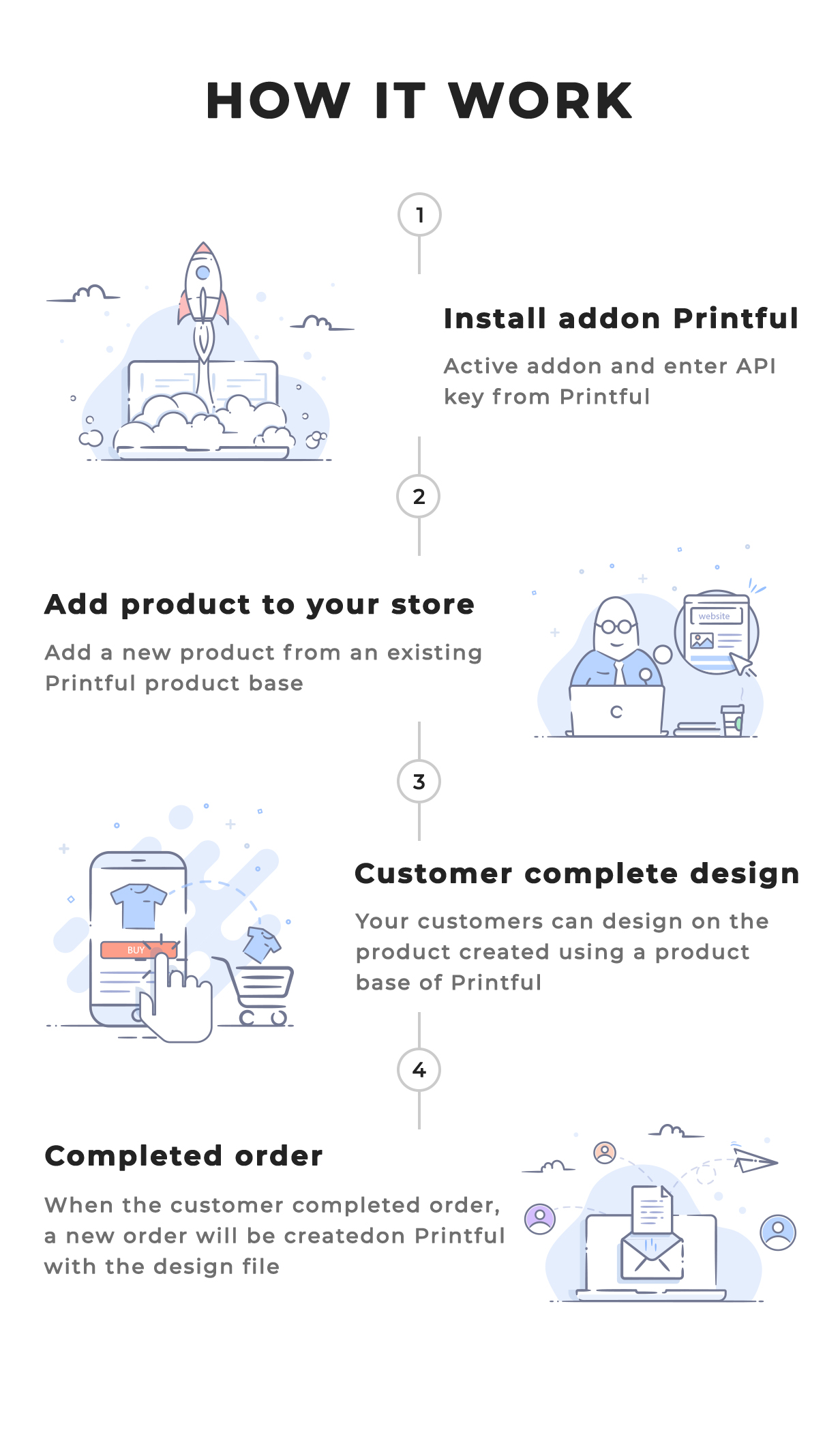 HOW IT WORK

1

Install addon Printful

Active addon and enter API key from Printful

2

Add product to your store

Add a new product from an existing Printful product base

website

3

BUY

Customer complete design

Your customers can design on the product created using a product base of Printful

4

Completed order

When the customer completed order, a new order will be createdon Printful with the design file